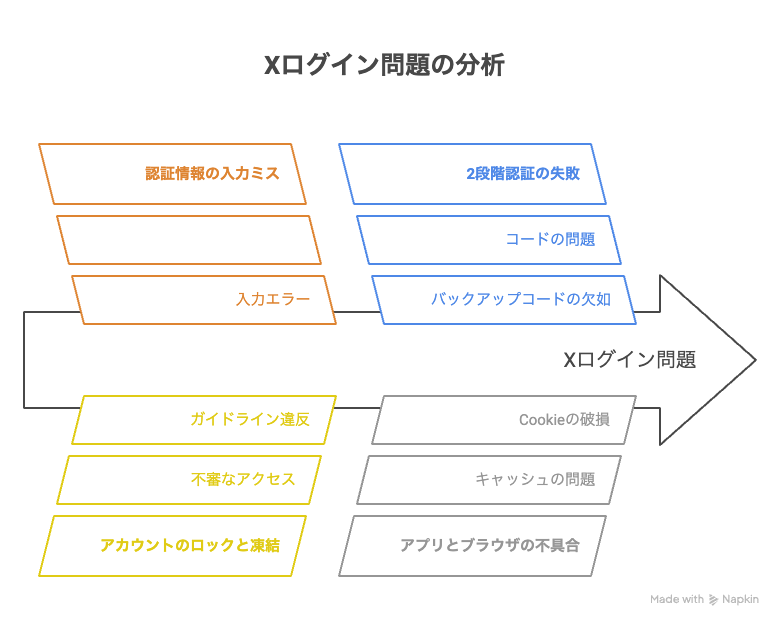 Xログイン問題の分析

認証情報の入力ミス

入力エラー

2段階認証の失敗

コードの問題

バックアップコードの欠如

Xログイン問題

ガイドライン違反

不審なアクセス

アカウントのロックと凍結

Cookieの破損

キャッシュの問題

アプリとブラウザの不具合

Made with Napkin